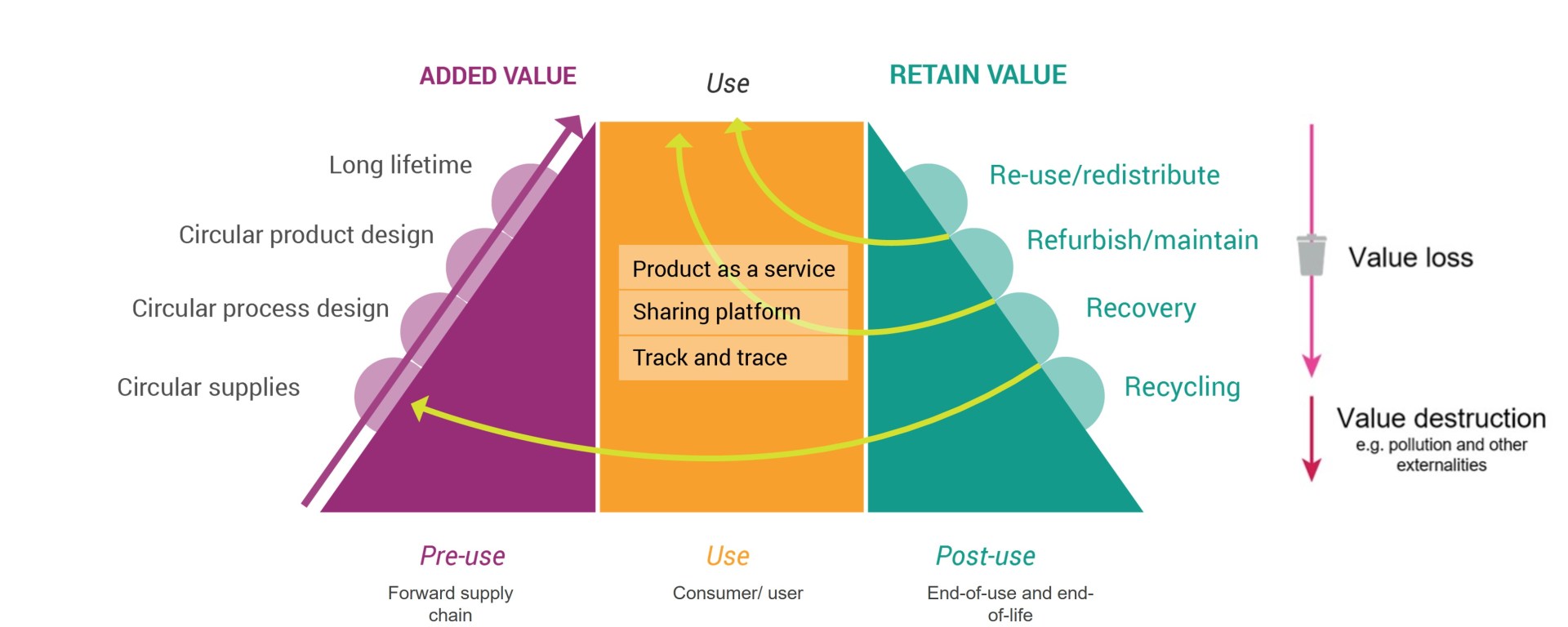 ADDED VALUE

Use

RETAIN VALUE

Long lifetime

Circular product design

Circular process design

Circular supplies

Product as a service

Sharing platform

Track and trace

Re-use/redistribute

Refurbish/maintain

Recovery

Recycling

Value loss

Value destruction
e.g. pollution and other externalities

Pre-use
Forward supply chain

Use
Consumer/ user

Post-use
End-of-use and end-of-life